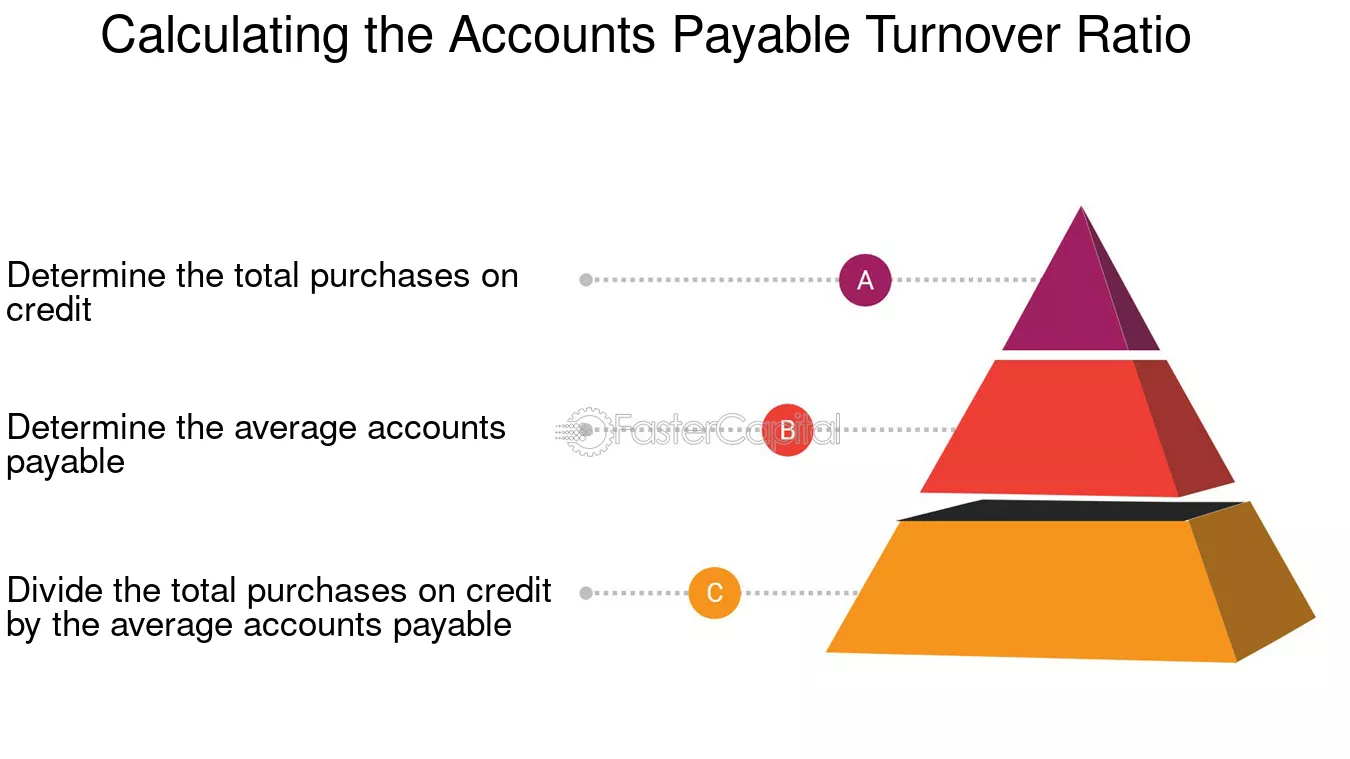 Calculating the Accounts Payable Turnover Ratio

Determine the total purchases on credit

A

Determine the average accounts payable

FasterCapital

B

Divide the total purchases on credit by the average accounts payable

C